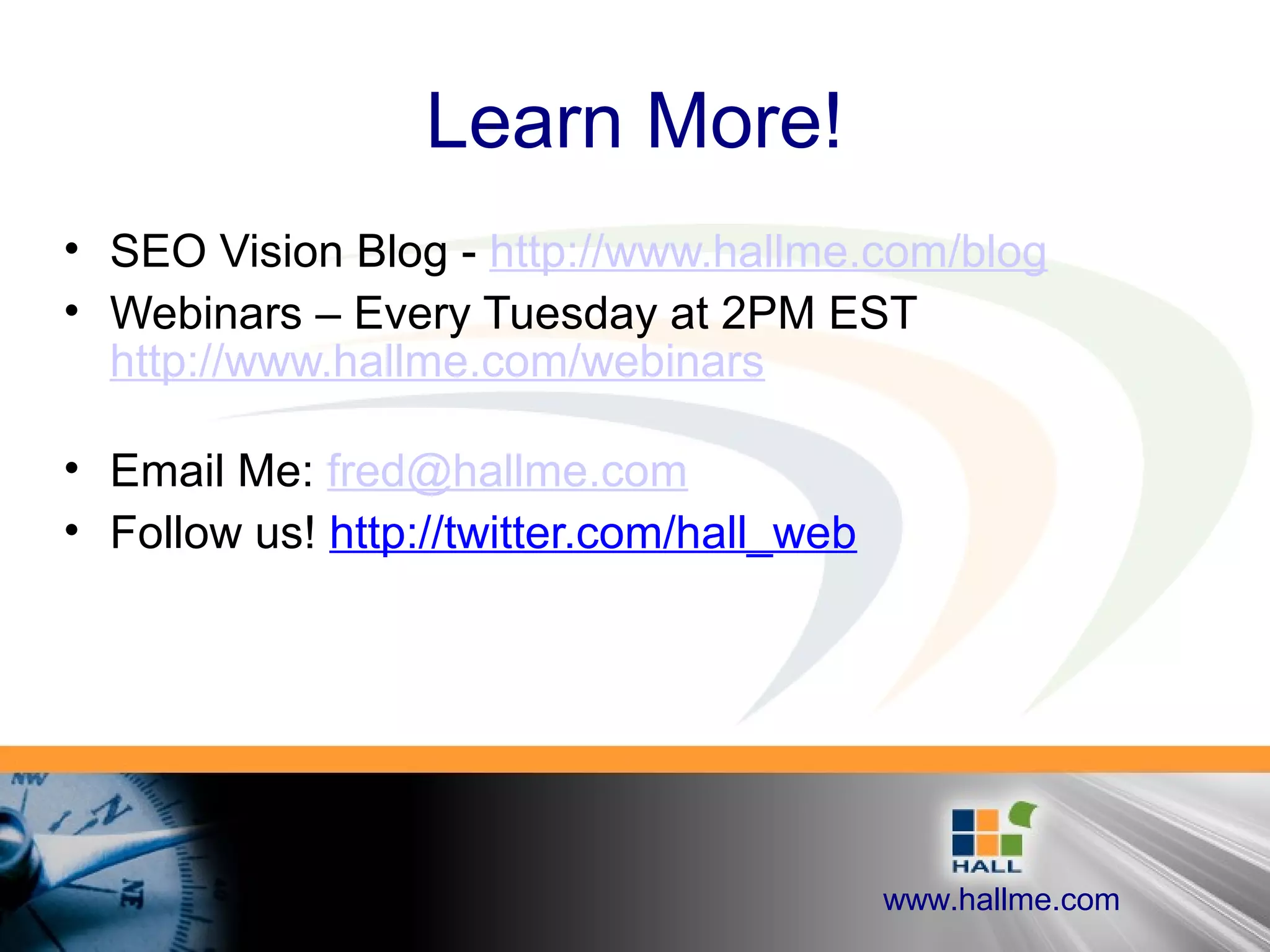 Learn More!

• SEO Vision Blog - http://www.hallme.com/blog
• Webinars – Every Tuesday at 2PM EST http://www.hallme.com/webinars

• Email Me: fred@hallme.com
• Follow us! http://twitter.com/hall_web

NW
N
NE

HALL
www.hallme.com